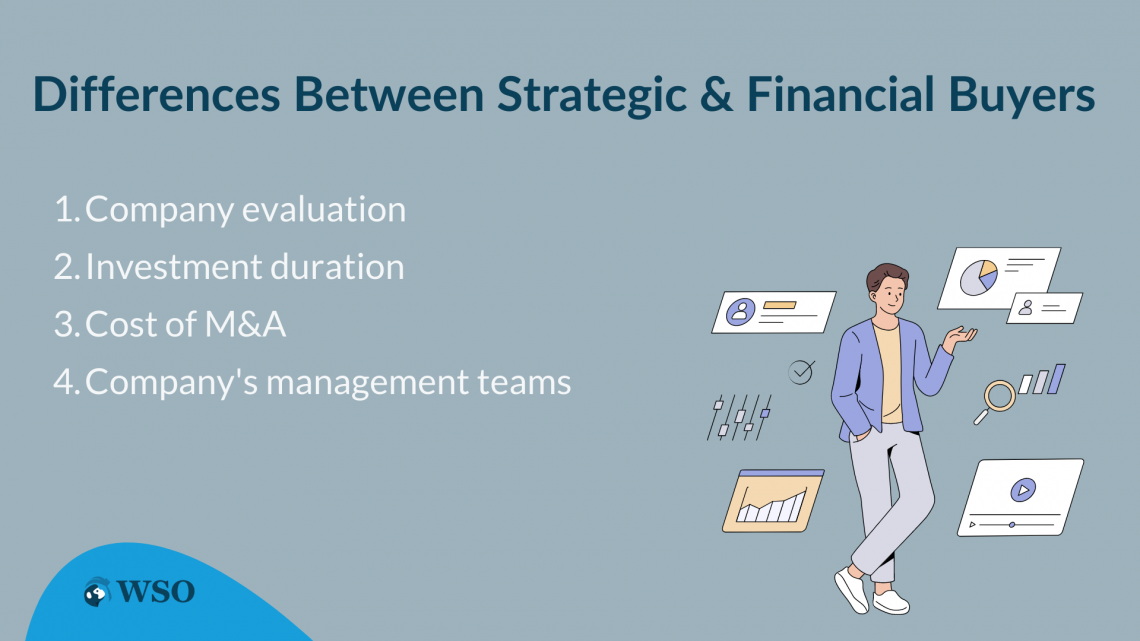 Differences Between Strategic & Financial Buyers

1. Company evaluation
2. Investment duration
3. Cost of M&A
4. Company's management teams

WSO